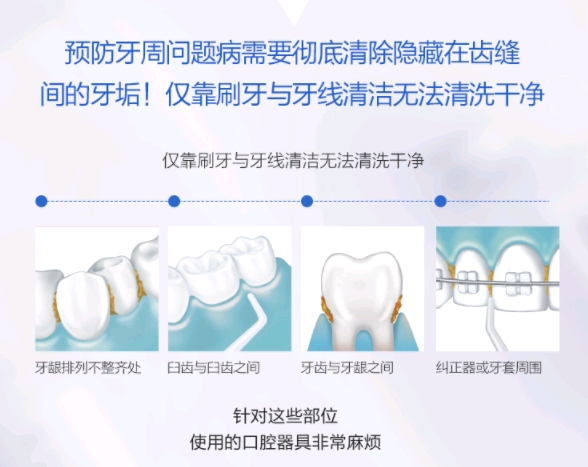 预防牙周问题病需要彻底清除隐藏在齿缝间的牙垢！仅靠刷牙与牙线清洁无法清洗干净

仅靠刷牙与牙线清洁无法清洗干净

牙龈排列不整齐处

臼齿与臼齿之间

牙齿与牙龈之间

纠正器或牙套周围

针对这些部位
使用的口腔器具非常麻烦